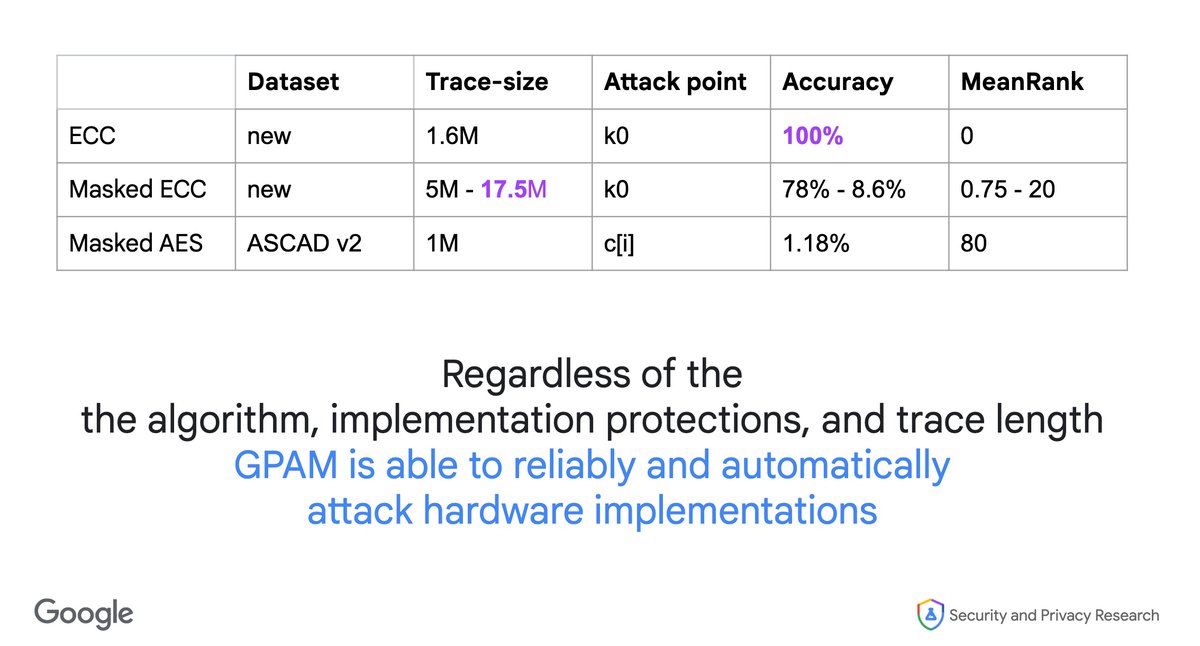 | | Dataset | Trace-size | Attack point | Accuracy | MeanRank |
|---|---|---|---|---|---|
| ECC | new | 1.6M | k0 | 100% | 0 |
| Masked ECC | new | 5M - 17.5M | k0 | 78% - 8.6% | 0.75 - 20 |
| Masked AES | ASCAD v2 | 1M | c[i] | 1.18% | 80 |

Regardless of the
the algorithm, implementation protections, and trace length
GPAM is able to reliably and automatically attack hardware implementations

Google

Security and Privacy Research